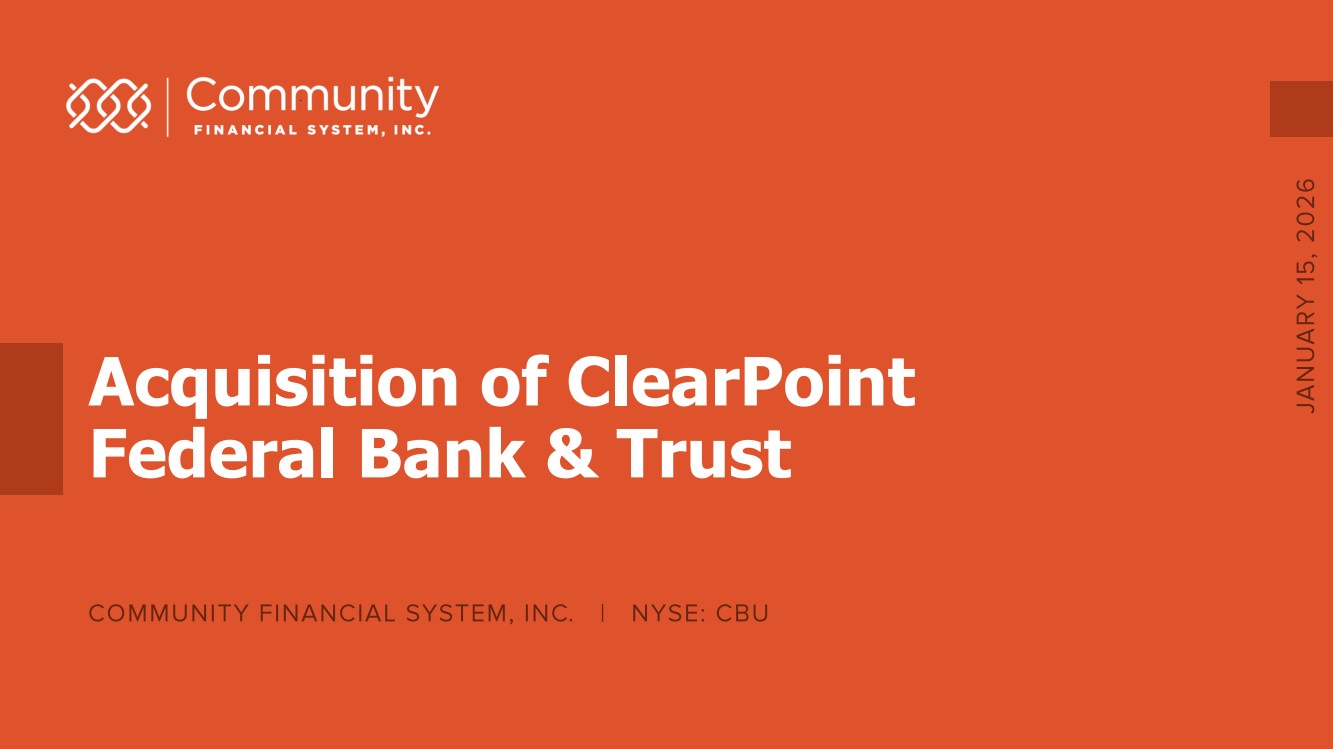 Community
FINANCIAL SYSTEM, INC.

JANUARY 15, 2026

Acquisition of ClearPoint Federal Bank & Trust

COMMUNITY FINANCIAL SYSTEM, INC. | NYSE: CBU